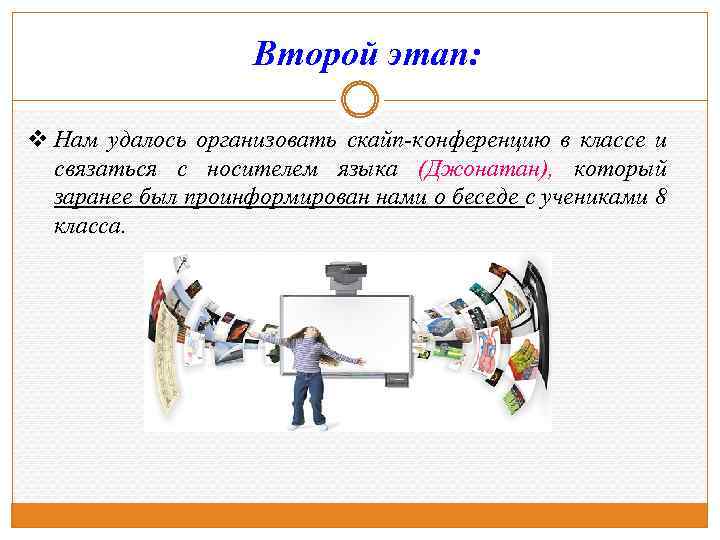 Второй этап:

❖ Нам удалось организовать скайп-конференцию в классе и связаться с носителем языка (Джонатан), который заранее был проинформирован нами о беседе с учениками 8 класса.